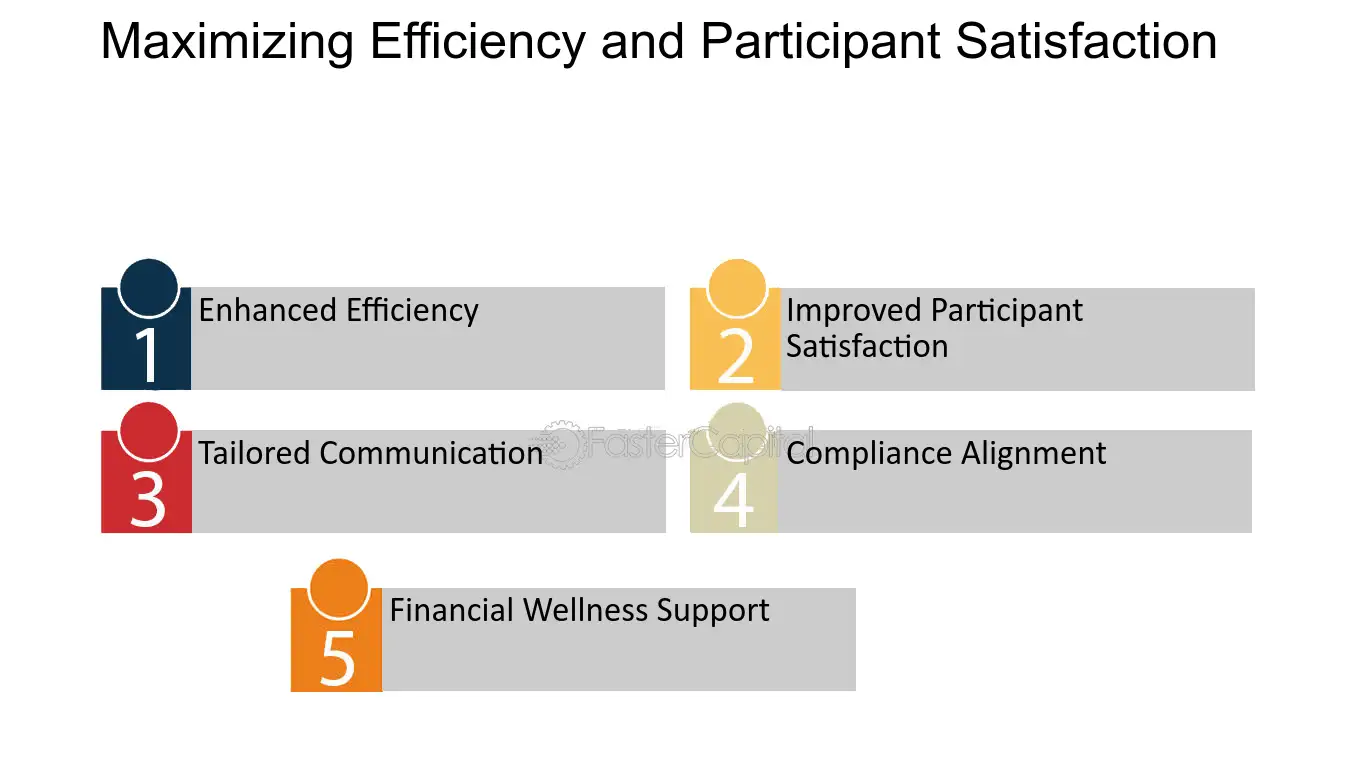 Maximizing Efficiency and Participant Satisfaction

1
Enhanced Efficiency

2
Improved Participant Satisfaction

3
Tailored Communication

4
Compliance Alignment

5
Financial Wellness Support

FasterCapital